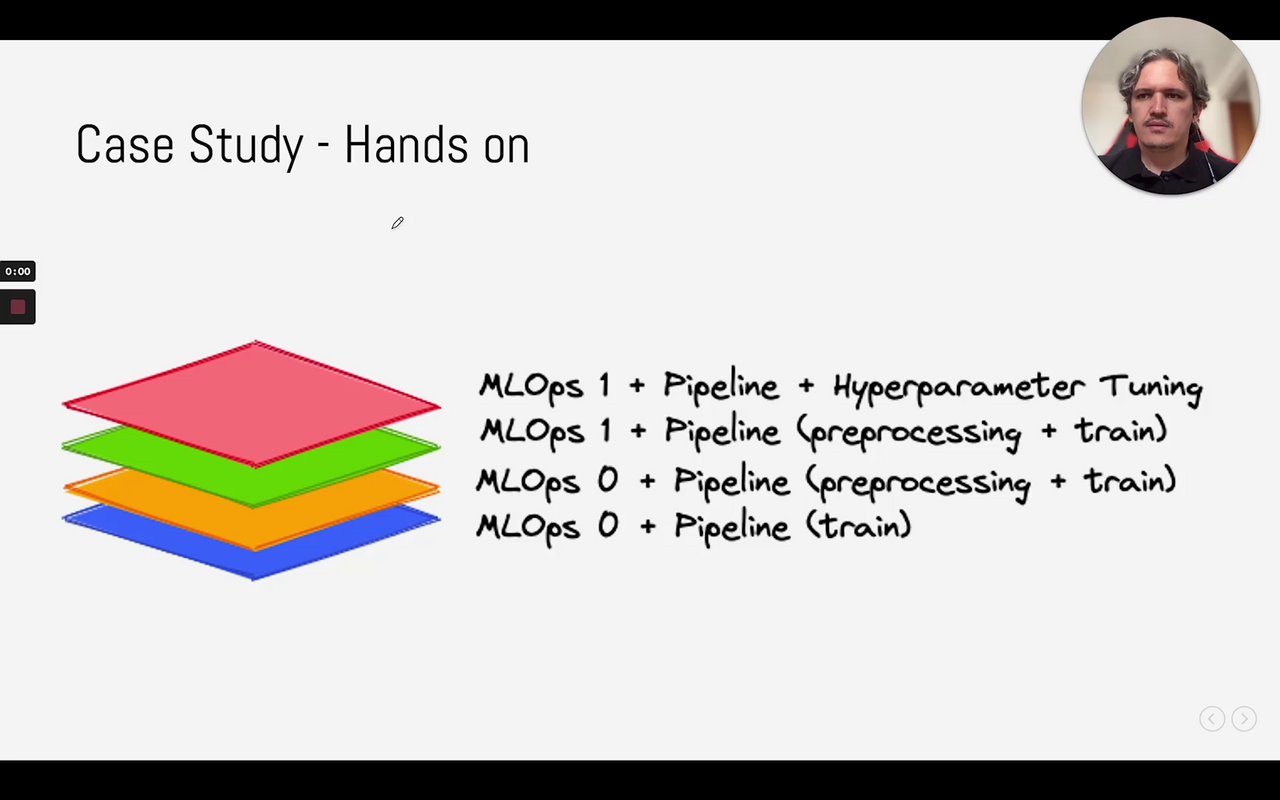 Case Study - Hands on

0:00

MLOps 1 + Pipeline + Hyperparameter Tuning
MLOps 1 + Pipeline (preprocessing + train)
MLOps 0 + Pipeline (preprocessing + train)
MLOps 0 + Pipeline (train)